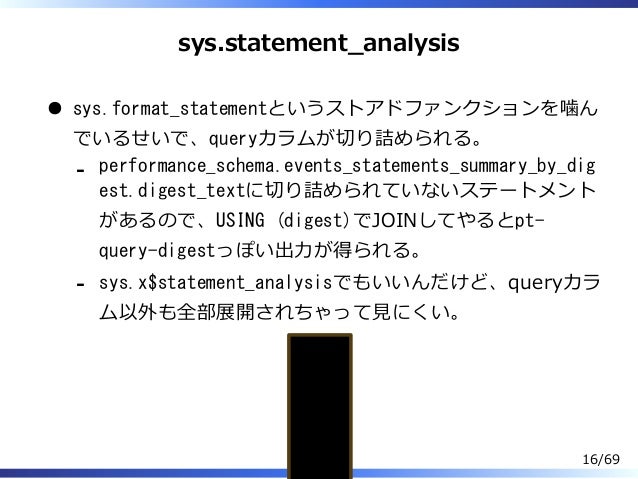 sys.statement_analysis

● sys.format_statementというストアドファンクションを噛んでいるせいで、queryカラムが切り詰められる。

- performance_schema.events_statements_summary_by_digest.digest_textに切り詰められていないステートメントがあるので、USING (digest)でJOINしてやるとpt-query-digestっぽい出力が得られる。
- sys.x$statement_analysisでもいいんだけど、queryカラム以外も全部展開されちゃって見にくい。

16/69